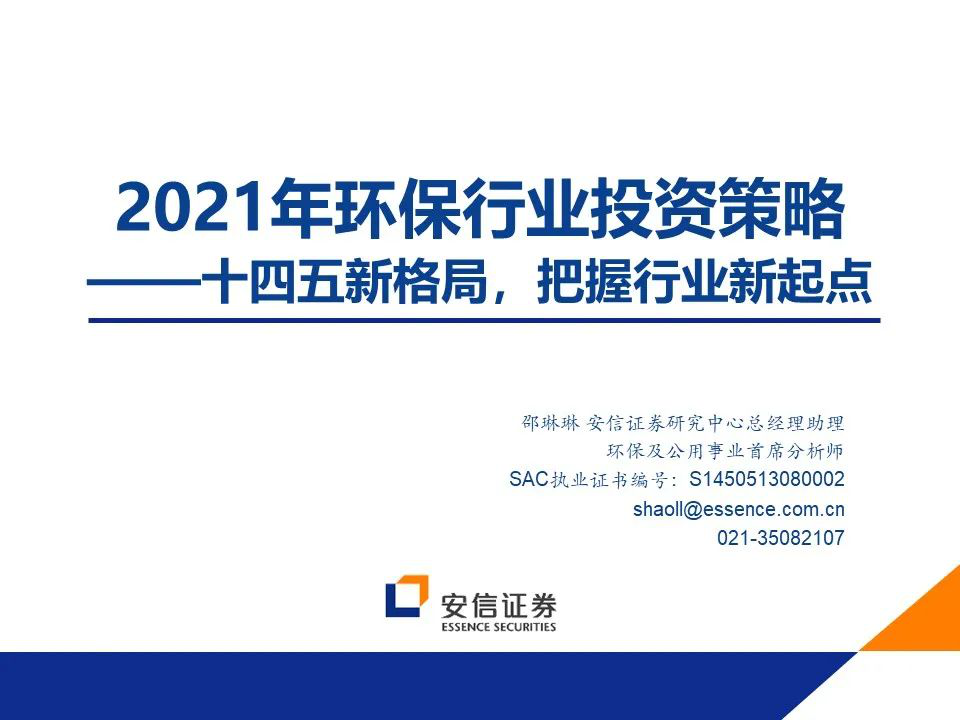 2021年环保行业投资策略
——十四五新格局，把握行业新起点

邵琳琳 安信证券研究中心总经理助理
环保及公用事业首席分析师
SAC执业证书编号：S1450513080002
shaoll@essence.com.cn
021-35082107

安信证券
ESSENCE SECURITIES